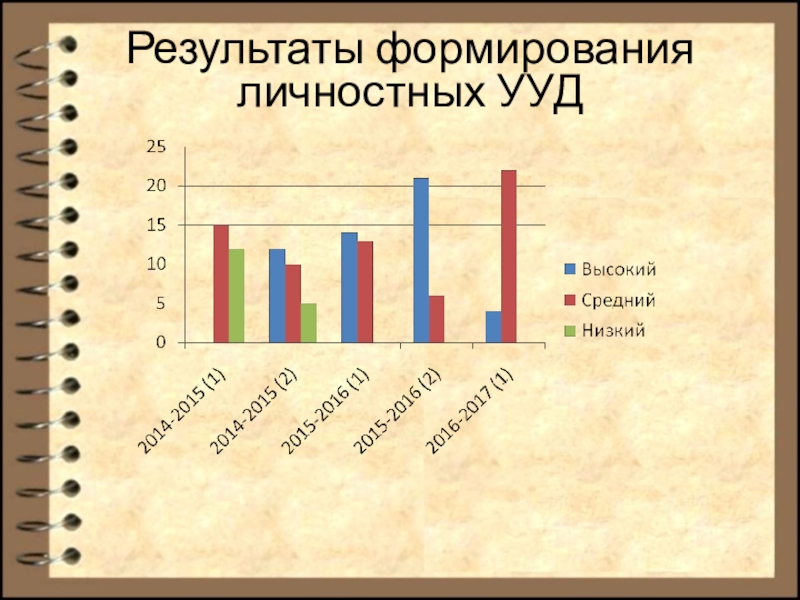 Результаты формирования личностных УУД

25
20
15
10
5
0

2014-2015 (1)
2014-2015 (2)
2015-2016 (1)
2015-2016 (2)
2016-2017 (1)

Высокий
Средний
Низкий